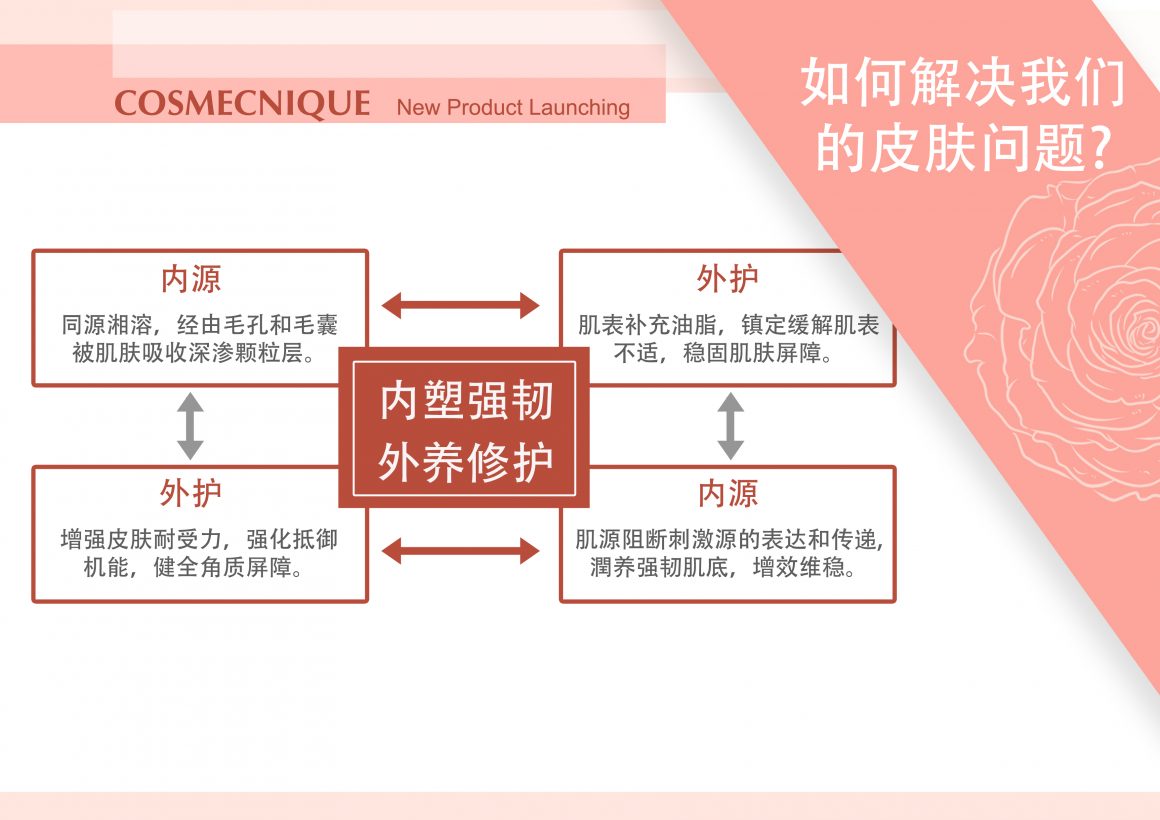 COSMECNIQUE New Product Launching

如何解决我们的皮肤问题?

内源
同源湘溶，经由毛孔和毛囊被肌肤吸收深渗颗粒层。

外护
肌表补充油脂，镇定缓解肌表不适，稳固肌肤屏障。

内塑强韧
外养修护

外护
增强皮肤耐受力，强化抵御机能，健全角质屏障。

内源
肌源阻断刺激源的表达和传递，潤养强韧肌底，增效维稳。